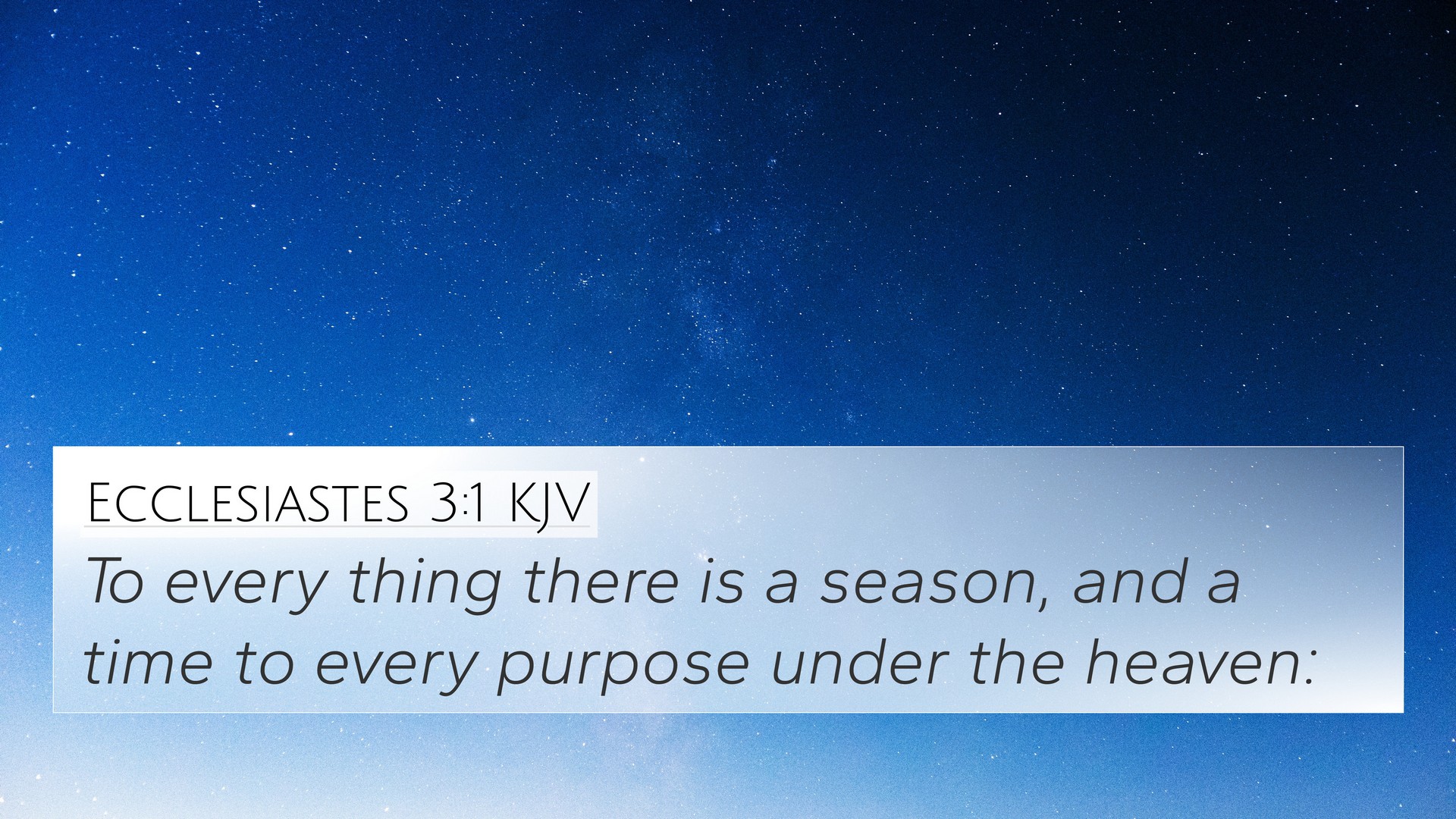 Ecclesiastes 3:1 KJV

To every thing there is a season, and a time to every purpose under the heaven: